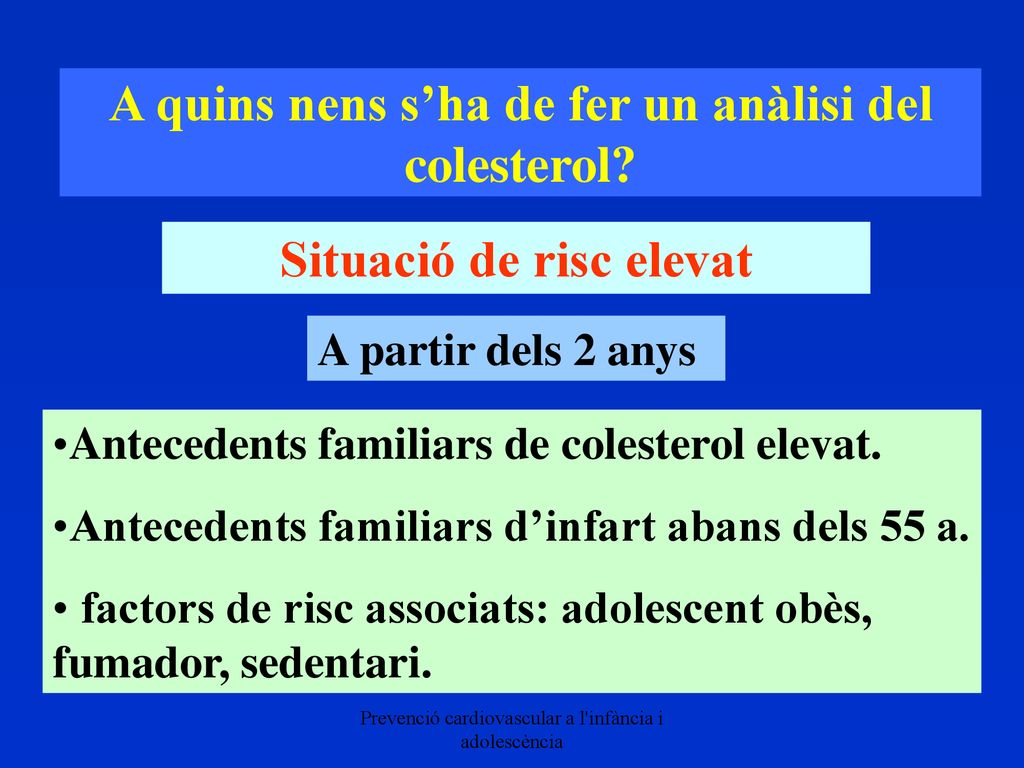 A quins nens s’ha de fer un anàlisi del colesterol?

Situació de risc elevat

A partir dels 2 anys

•Antecedents familiars de colesterol elevat.

•Antecedents familiars d’infart abans dels 55 a.

• factors de risc associats: adolescent obès, fumador, sedentari.

Prevenció cardiovascular a l'infància i adolescència